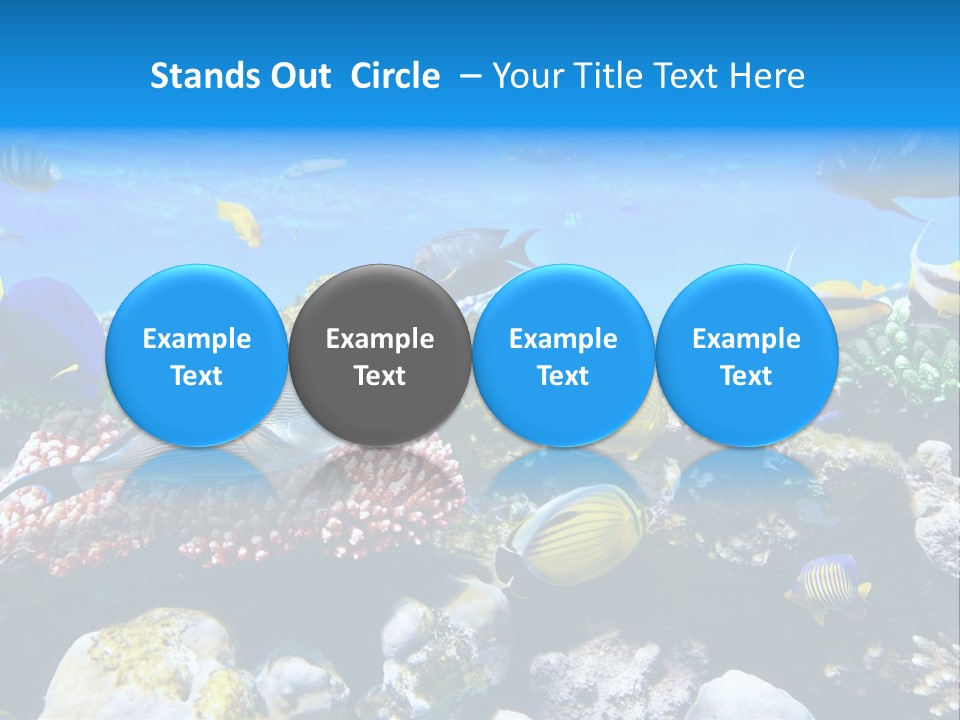 Stands Out Circle – Your Title Text Here

Example Text

Example Text

Example Text

Example Text